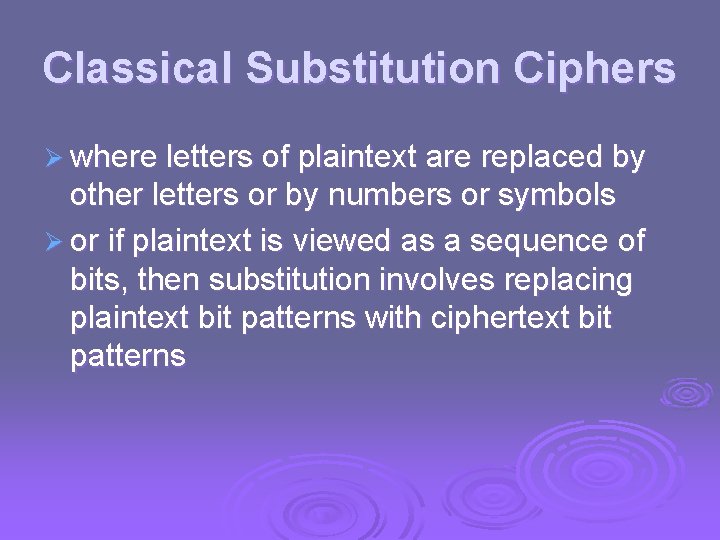 Classical Substitution Ciphers

➢ where letters of plaintext are replaced by other letters or by numbers or symbols

➢ or if plaintext is viewed as a sequence of bits, then substitution involves replacing plaintext bit patterns with ciphertext bit patterns